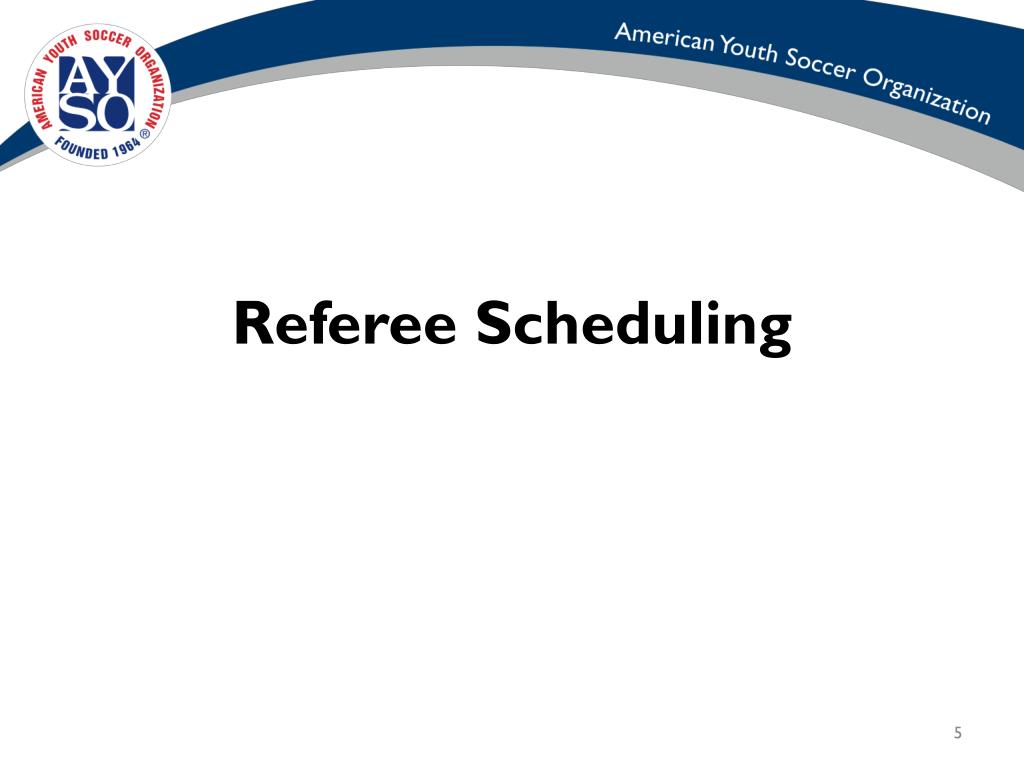 AMERICAN YOUTH SOCCER ORGANIZATION
AYSO
FOUNDED 1964 ®

American Youth Soccer Organization

Referee Scheduling

5